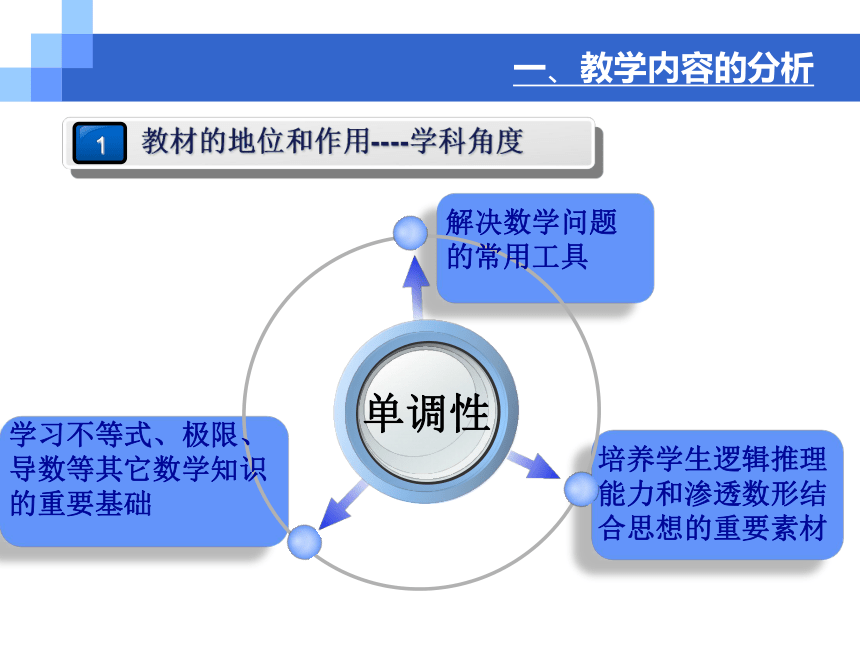 一、教学内容的分析

1 教材的地位和作用----学科角度

解决数学问题的常用工具

单调性

学习不等式、极限、导数等其它数学知识的重要基础

培养学生逻辑推理能力和渗透数形结合思想的重要素材